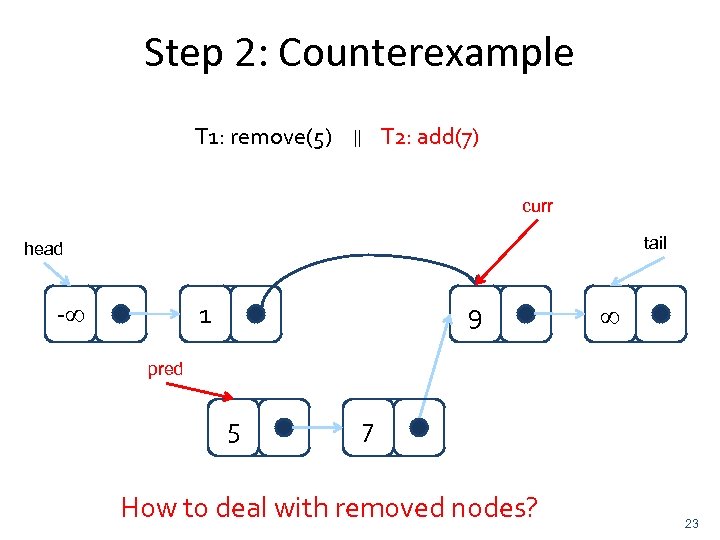 Step 2: Counterexample

T1: remove(5) || T2: add(7)

curr

head

tail

$-\infty$

1

9

$\infty$

pred

5

7

How to deal with removed nodes?

23